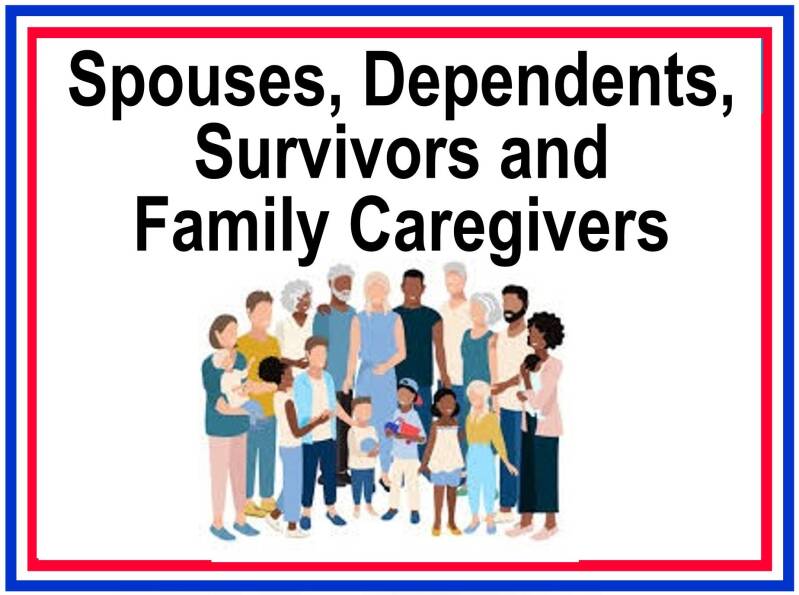 Spouses, Dependents, Survivors and Family Caregivers